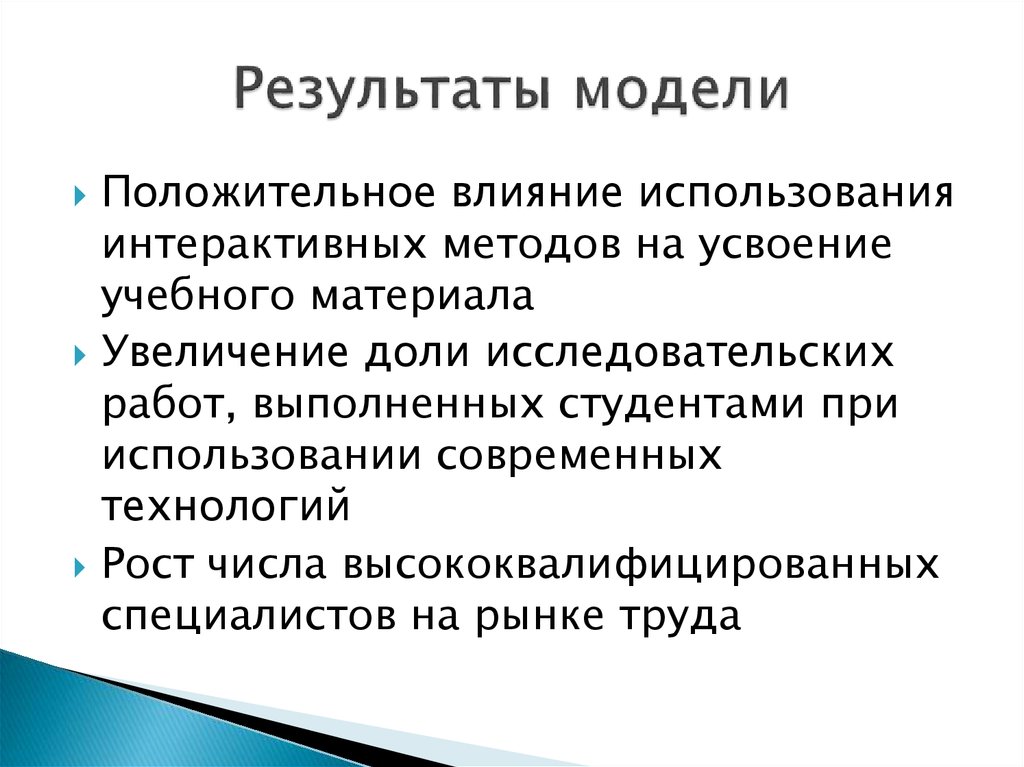 Результаты модели

Положительное влияние использования интерактивных методов на усвоение учебного материала

Увеличение доли исследовательских работ, выполненных студентами при использовании современных технологий

Рост числа высококвалифицированных специалистов на рынке труда